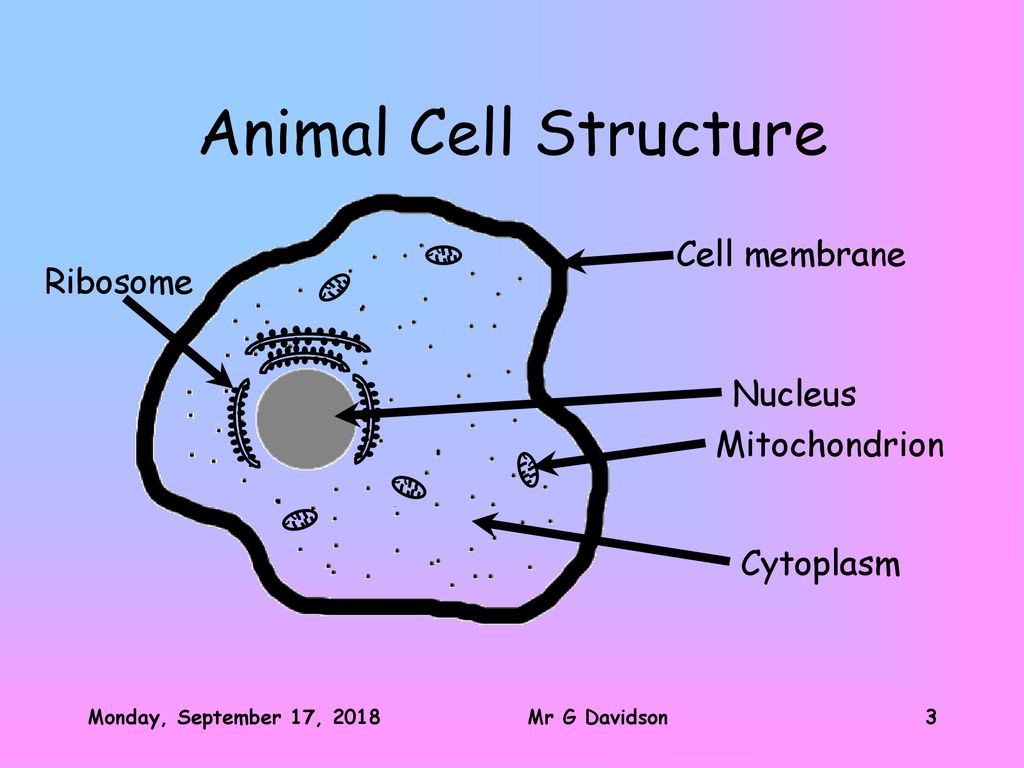 Animal Cell Structure

Ribosome

Cell membrane

Nucleus

Mitochondrion

Cytoplasm

Monday, September 17, 2018

Mr G Davidson

3